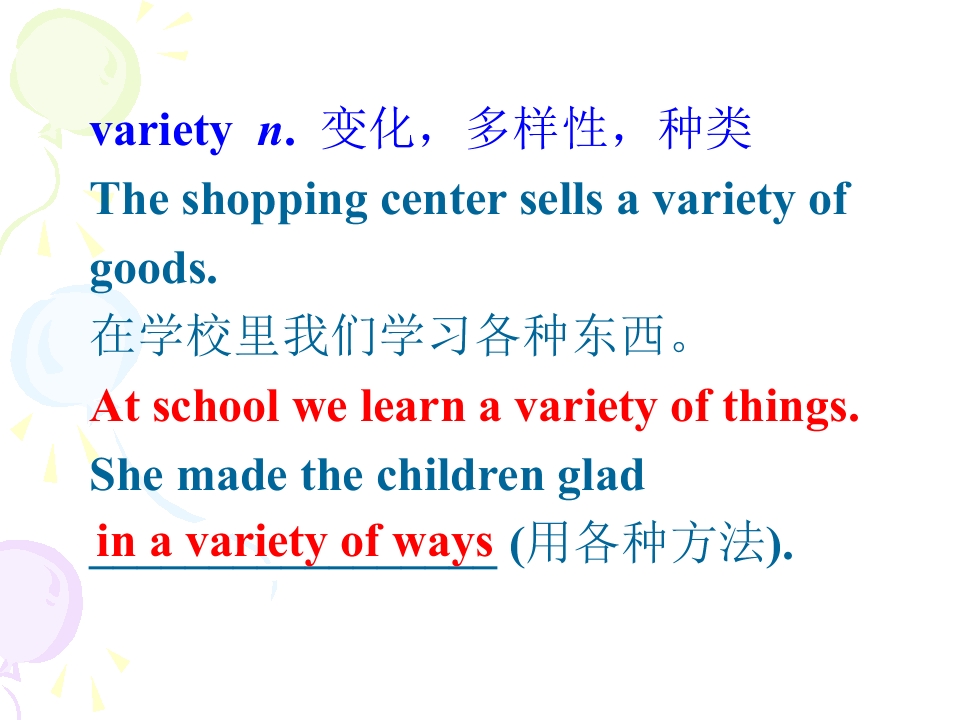 variety n. 变化，多样性，种类

The shopping center sells a variety of goods.

在学校里我们学习各种东西。

At school we learn a variety of things.

She made the children glad in a variety of ways (用各种方法).